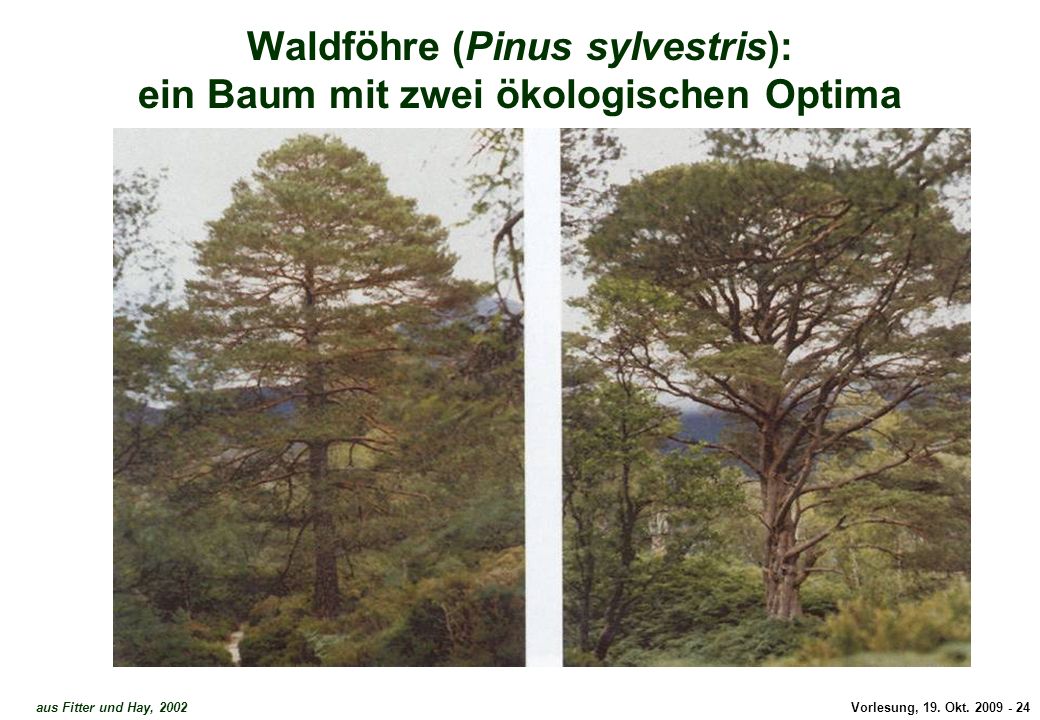 Waldföhre (Pinus sylvestris): ein Baum mit zwei ökologischen Optima

aus Fitter und Hay, 2002

Vorlesung, 19. Okt. 2009 - 24